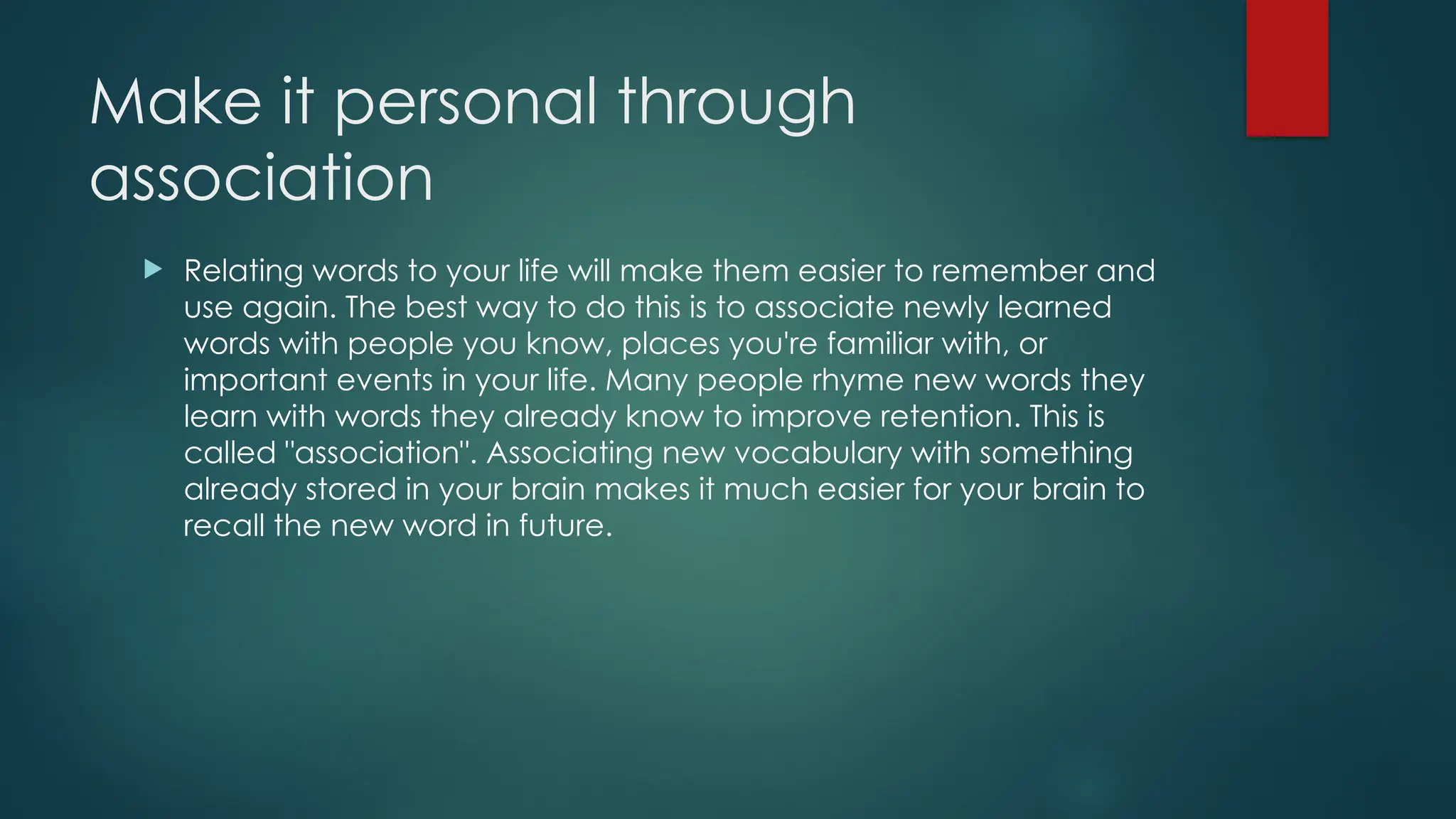 Make it personal through association

Relating words to your life will make them easier to remember and use again. The best way to do this is to associate newly learned words with people you know, places you're familiar with, or important events in your life. Many people rhyme new words they learn with words they already know to improve retention. This is called "association". Associating new vocabulary with something already stored in your brain makes it much easier for your brain to recall the new word in future.